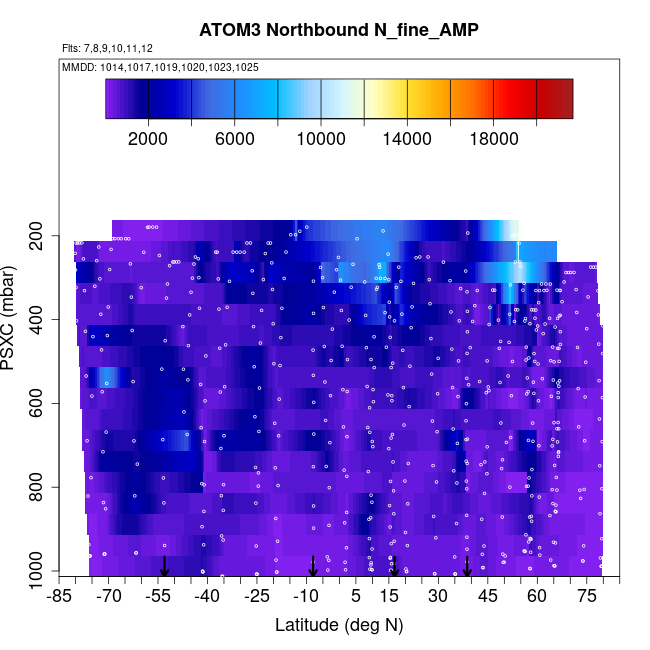 ATOM3 Northbound N_fine_AMP
Flts: 7,8,9,10,11,12
MMDD: 1014,1017,1019,1020,1023,1025

2000 6000 10000 14000 18000

PSXC (mbar)
200
400
600
800
1000

-85 -70 -55 -40 -25 -10 5 15 30 45 60 75
Latitude (deg N)